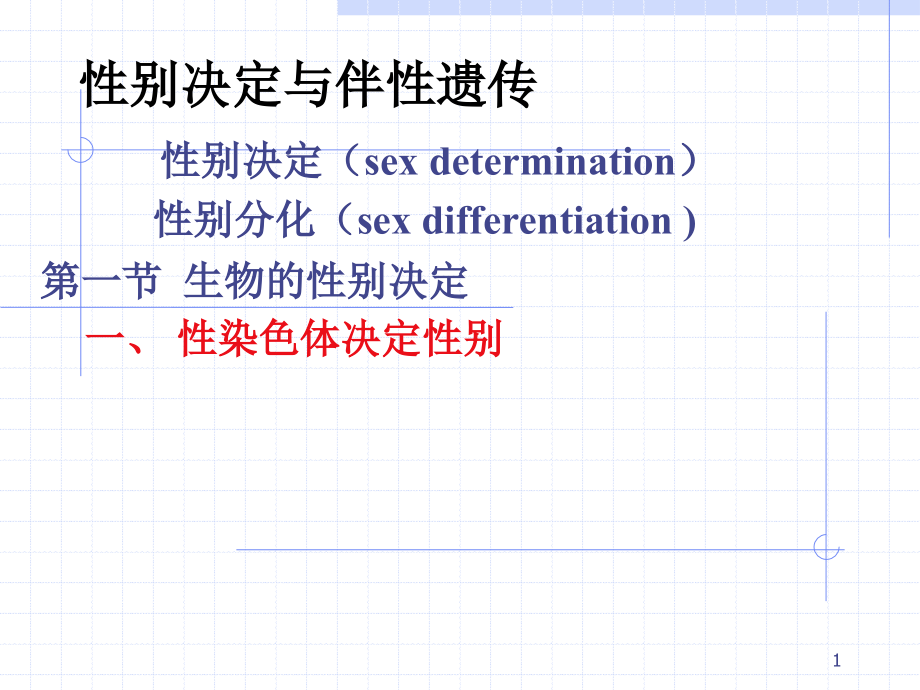 性别决定与伴性遗传

性别决定（sex determination）

性别分化（sex differentiation )

第一节 生物的性别决定

一、 性染色体决定性别

1